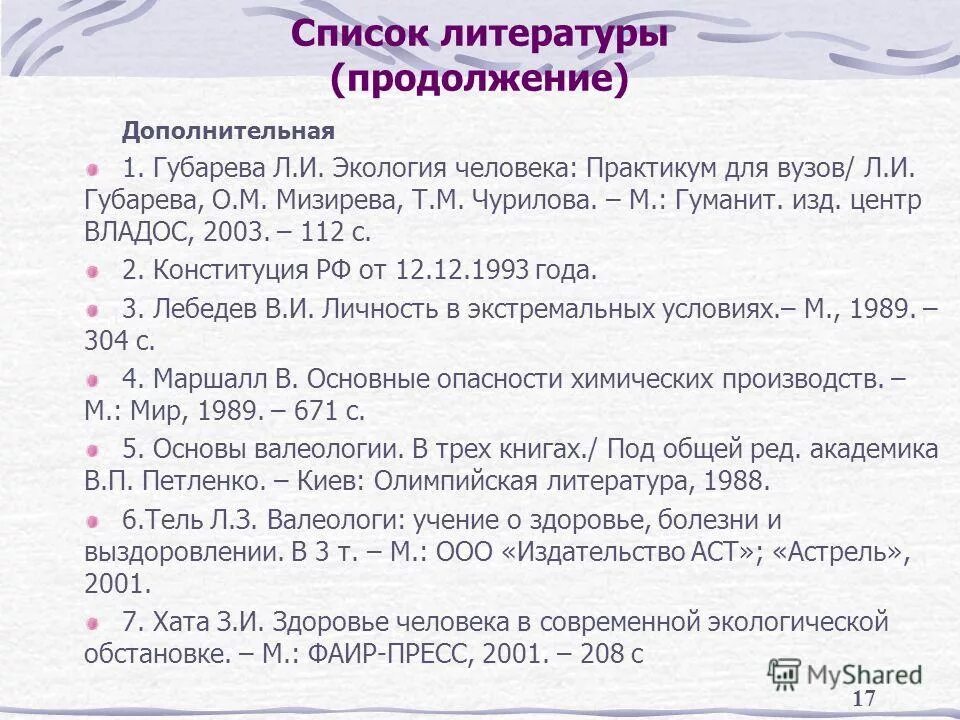 Список литературы (продолжение)

Дополнительная

1. Губарева Л.И. Экология человека: Практикум для вузов/ Л.И. Губарева, О.М. Мизирева, Т.М. Чурилова. – М.: Гуманит. изд. центр ВЛАДОС, 2003. – 112 с.

2. Конституция РФ от 12.12.1993 года.

3. Лебедев В.И. Личность в экстремальных условиях.– М., 1989. – 304 с.

4. Маршалл В. Основные опасности химических производств. – М.: Мир, 1989. – 671 с.

5. Основы валеологии. В трех книгах./ Под общей ред. академика В.П. Петленко. – Киев: Олимпийская литература, 1988.

6.Тель Л.З. Валеологи: учение о здоровье, болезни и выздоровлении. В 3 т. – М.: ООО «Издательство АСТ»; «Астрель», 2001.

7. Хата З.И. Здоровье человека в современной экологической обстановке. – М.: ФАИР-ПРЕСС, 2001. – 208 с

MyShared

17